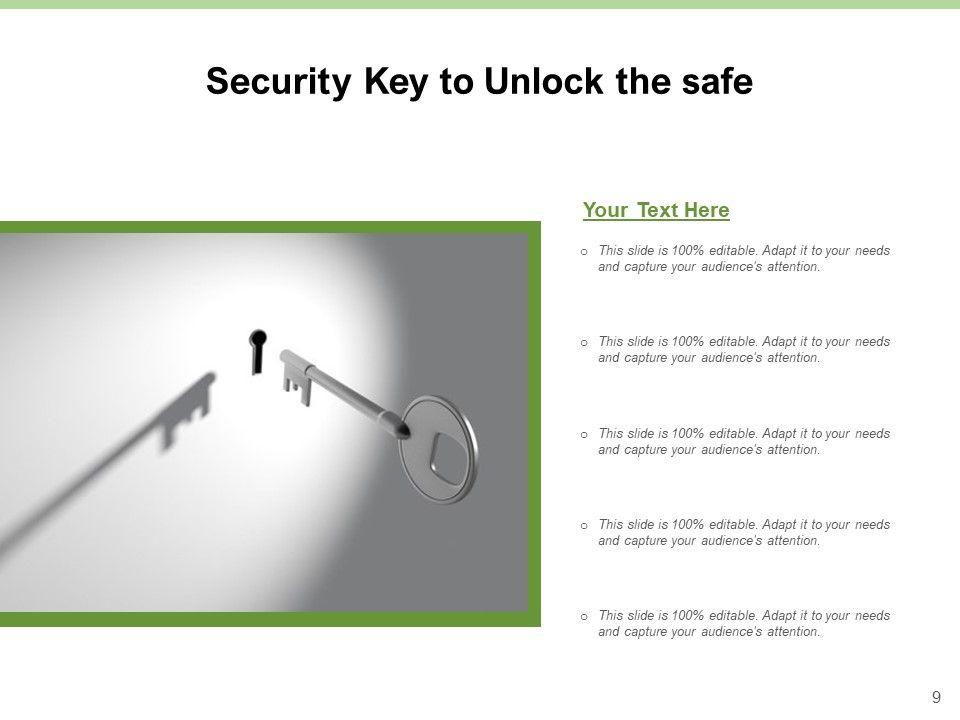 Security Key to Unlock the safe

Your Text Here

o This slide is 100% editable. Adapt it to your needs and capture your audience's attention.

o This slide is 100% editable. Adapt it to your needs and capture your audience's attention.

o This slide is 100% editable. Adapt it to your needs and capture your audience's attention.

o This slide is 100% editable. Adapt it to your needs and capture your audience's attention.

o This slide is 100% editable. Adapt it to your needs and capture your audience's attention.

9